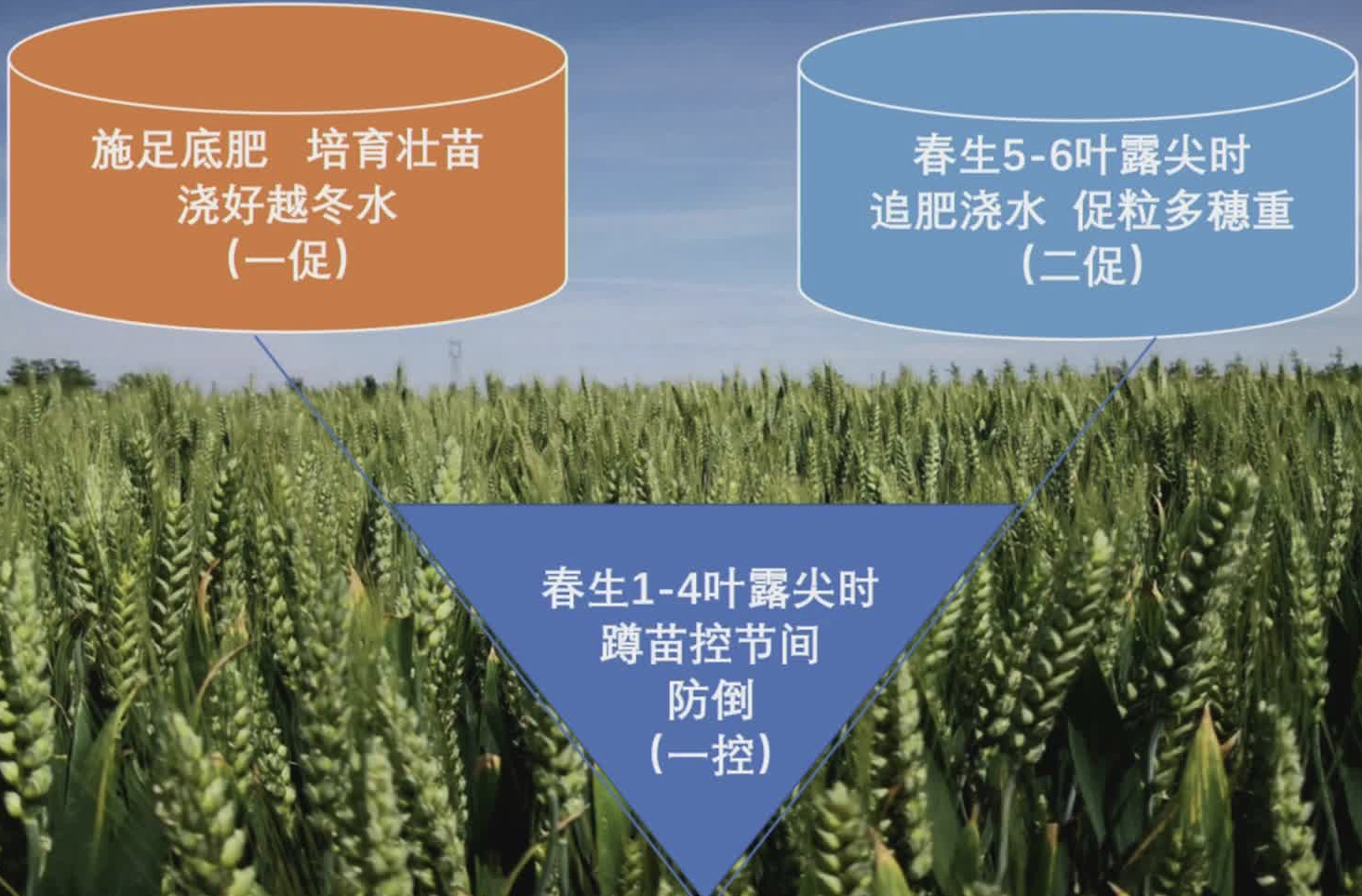 施足底肥　培育壮苗
浇好越冬水
（一促）

春生5-6叶露尖时
追肥浇水　促粒多穗重
（二促）

春生1-4叶露尖时
蹲苗控节间
防倒
（一控）